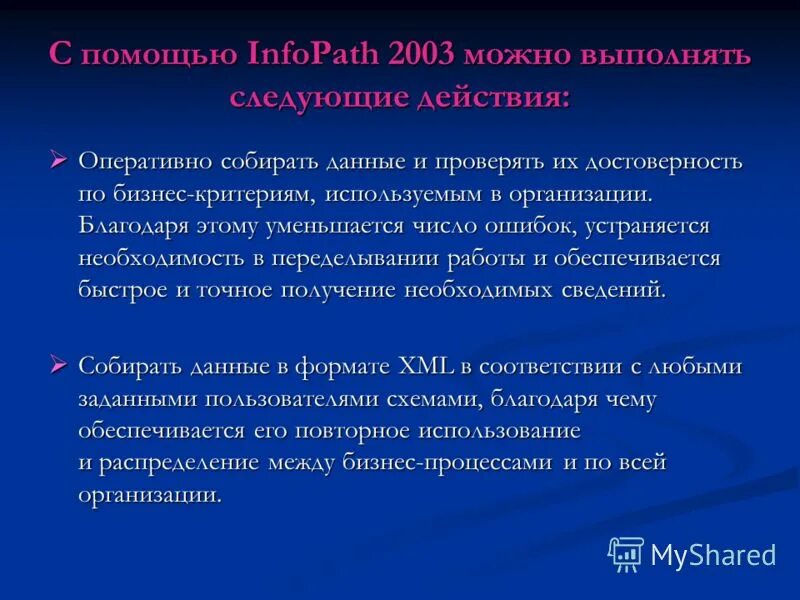 С помощью InfoPath 2003 можно выполнять следующие действия:

➢ Оперативно собирать данные и проверять их достоверность по бизнес-критериям, используемым в организации. Благодаря этому уменьшается число ошибок, устраняется необходимость в переделывании работы и обеспечивается быстрое и точное получение необходимых сведений.

➢ Собирать данные в формате XML в соответствии с любыми заданными пользователями схемами, благодаря чему обеспечивается его повторное использование и распределение между бизнес-процессами и по всей организации.

MyShared